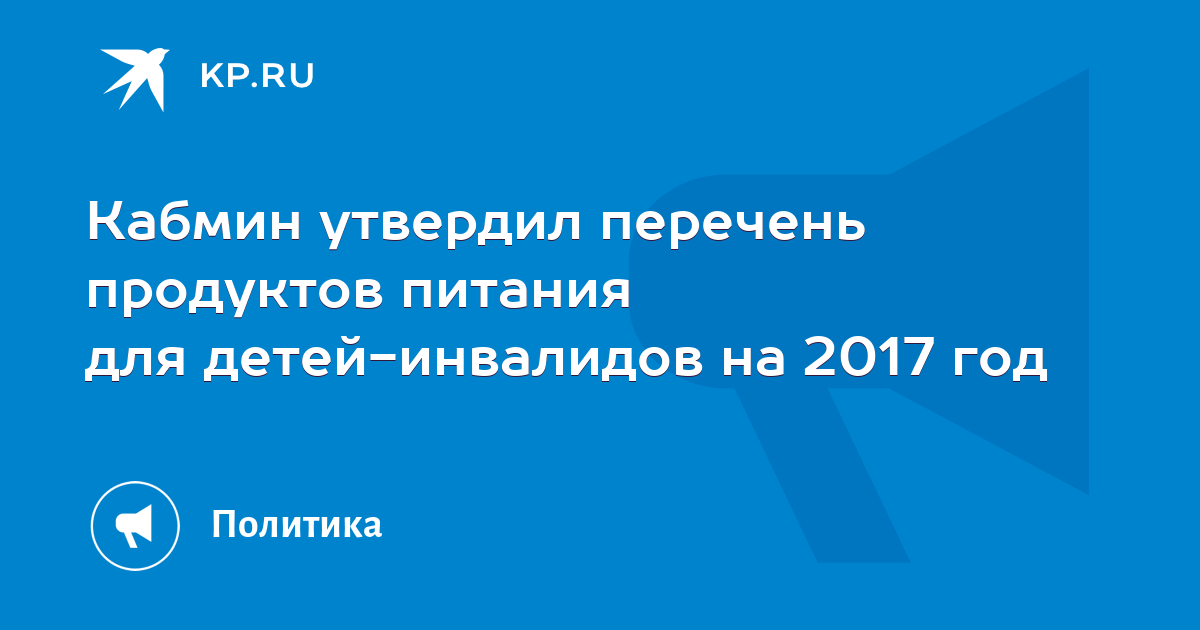 KP.RU

Кабмин утвердил перечень продуктов питания для детей-инвалидов на 2017 год

Политика